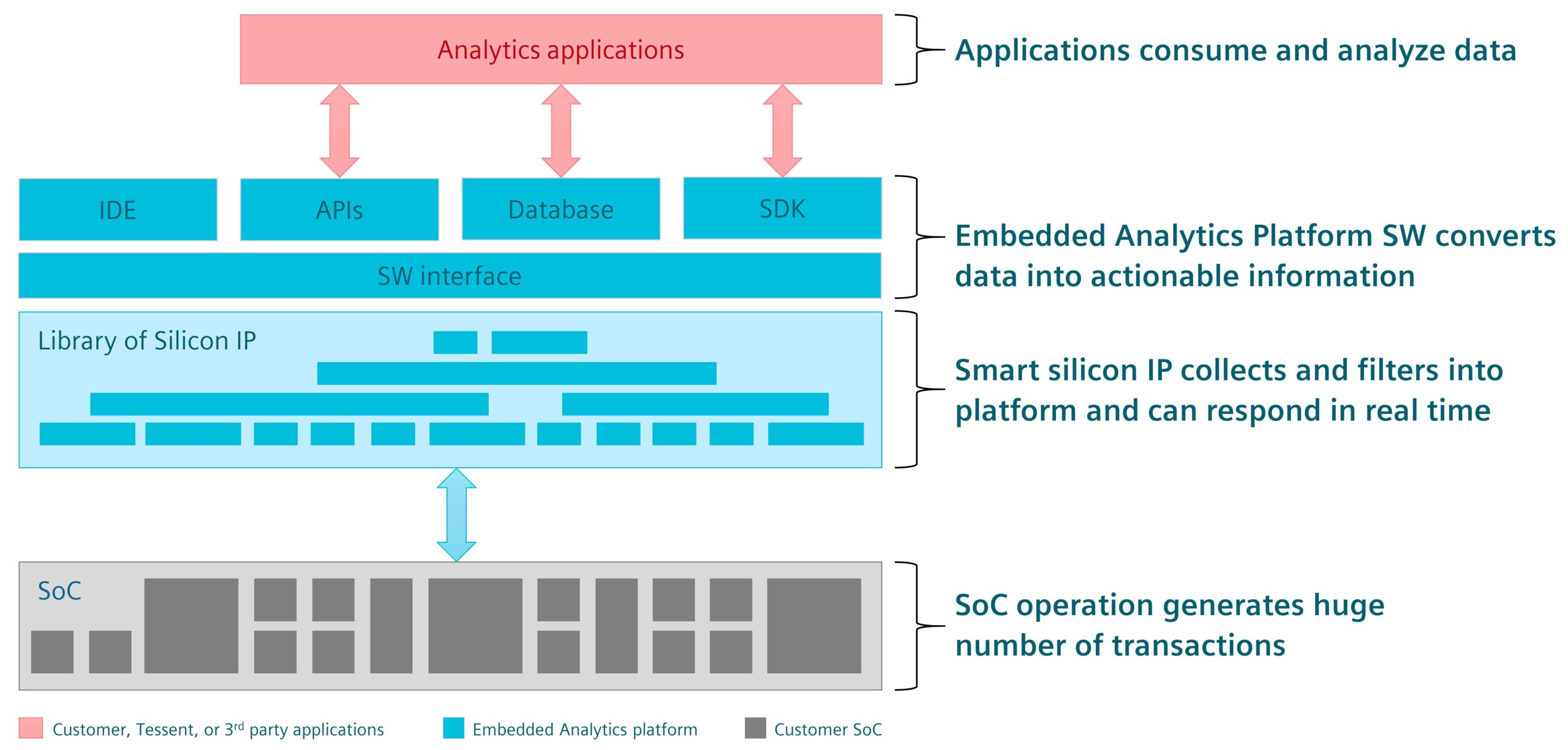 Analytics applications

Applications consume and analyze data

IDE

APIs

Database

SDK

SW interface

Embedded Analytics Platform SW converts data into actionable information

Library of Silicon IP

Smart silicon IP collects and filters into platform and can respond in real time

SoC

SoC operation generates huge number of transactions

Customer, Tessent, or 3$^{rd}$ party applications

Embedded Analytics platform

Customer SoC